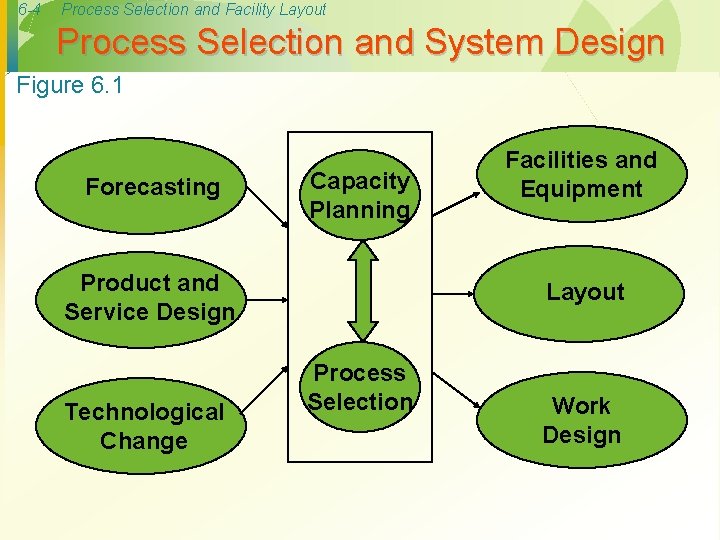 6-4 Process Selection and Facility Layout

Process Selection and System Design

Figure 6.1

Forecasting

Product and Service Design

Technological Change

Capacity Planning

Process Selection

Facilities and Equipment

Layout

Work Design